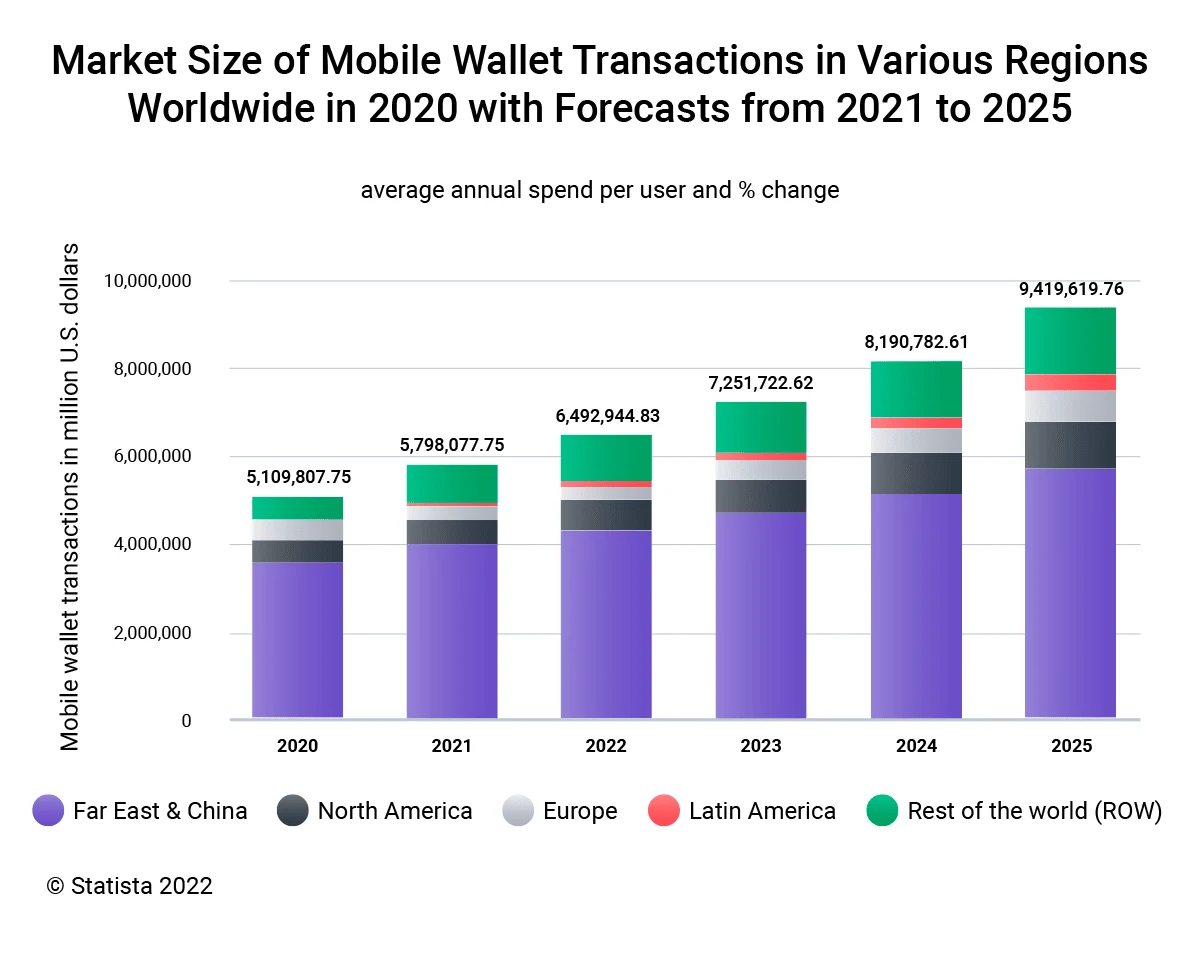 Market Size of Mobile Wallet Transactions in Various Regions Worldwide in 2020 with Forecasts from 2021 to 2025

average annual spend per user and % change

Mobile wallet transactions in million U.S. dollars

10,000,000
8,000,000
6,000,000
4,000,000
2,000,000
0

5,109,807.75
5,798,077.75
6,492,944.83
7,251,722.62
8,190,782.61
9,419,619.76

2020
2021
2022
2023
2024
2025

Far East & China
North America
Europe
Latin America
Rest of the world (ROW)

© Statista 2022